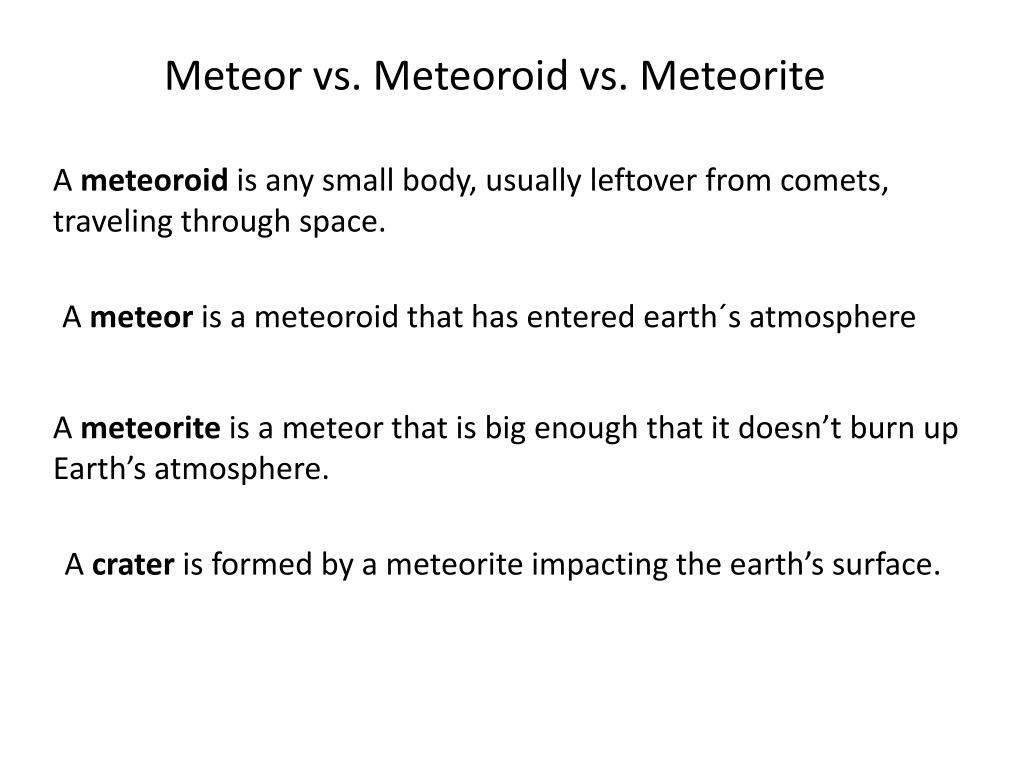 Meteor vs. Meteoroid vs. Meteorite

A **meteoroid** is any small body, usually leftover from comets, traveling through space.

A **meteor** is a meteoroid that has entered earth´s atmosphere

A **meteorite** is a meteor that is big enough that it doesn’t burn up Earth’s atmosphere.

A **crater** is formed by a meteorite impacting the earth’s surface.